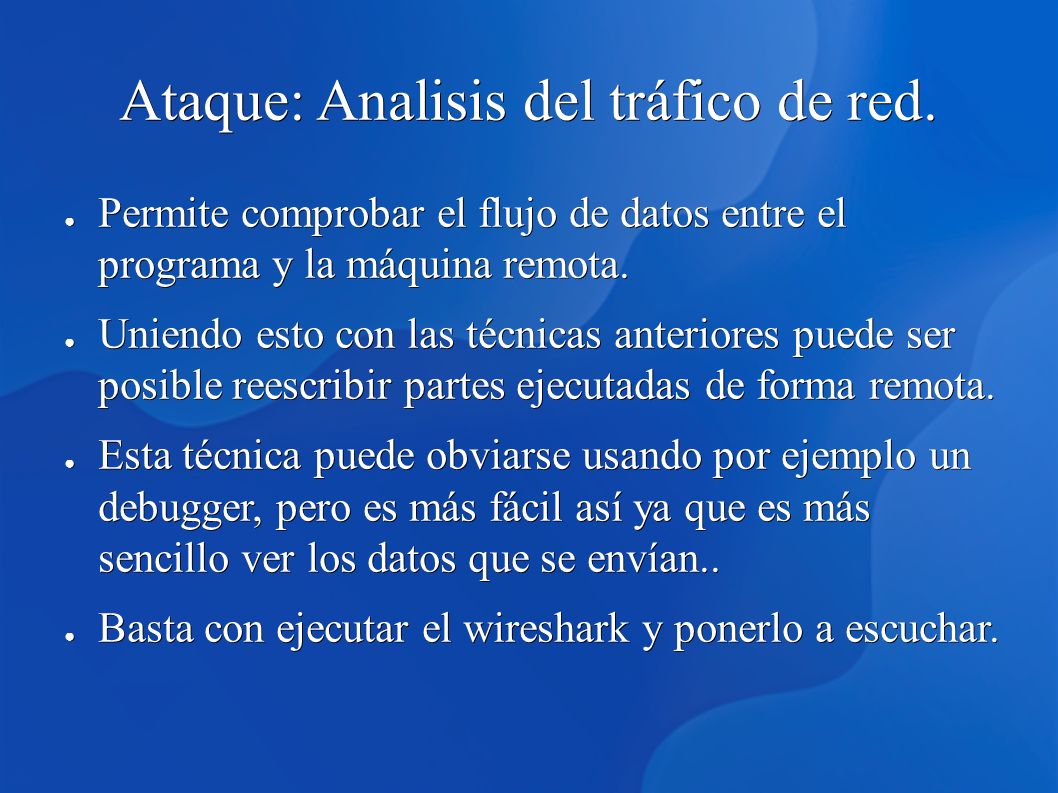 Ataque: Analisis del tráfico de red.

● Permite comprobar el flujo de datos entre el programa y la máquina remota.

● Uniendo esto con las técnicas anteriores puede ser posible reescribir partes ejecutadas de forma remota.

● Esta técnica puede obviarse usando por ejemplo un debugger, pero es más fácil así ya que es más sencillo ver los datos que se envían..

● Basta con ejecutar el wireshark y ponerlo a escuchar.